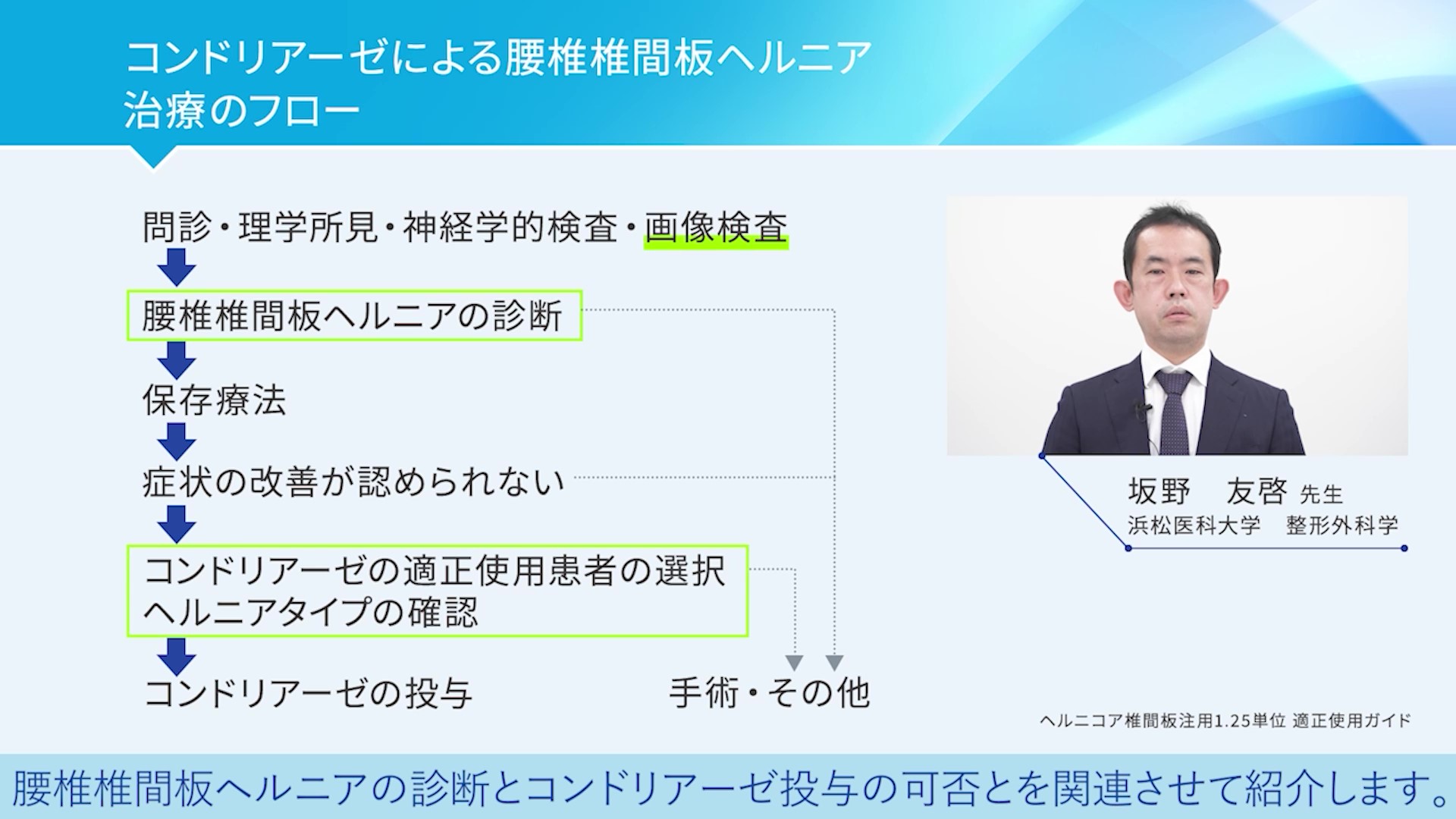 コンドリアーゼによる腰椎椎間板ヘルニア
治療のフロー

問診・理学所見・神経学的検査・画像検査

腰椎椎間板ヘルニアの診断

保存療法

症状の改善が認められない

コンドリアーゼの適正使用患者の選択
ヘルニアタイプの確認

コンドリアーゼの投与

手術・その他

坂野　友啓 先生
浜松医科大学　整形外科学

ヘルニコア椎間板注用1.25単位 適正使用ガイド

腰椎椎間板ヘルニアの診断とコンドリアーゼ投与の可否とを関連させて紹介します。